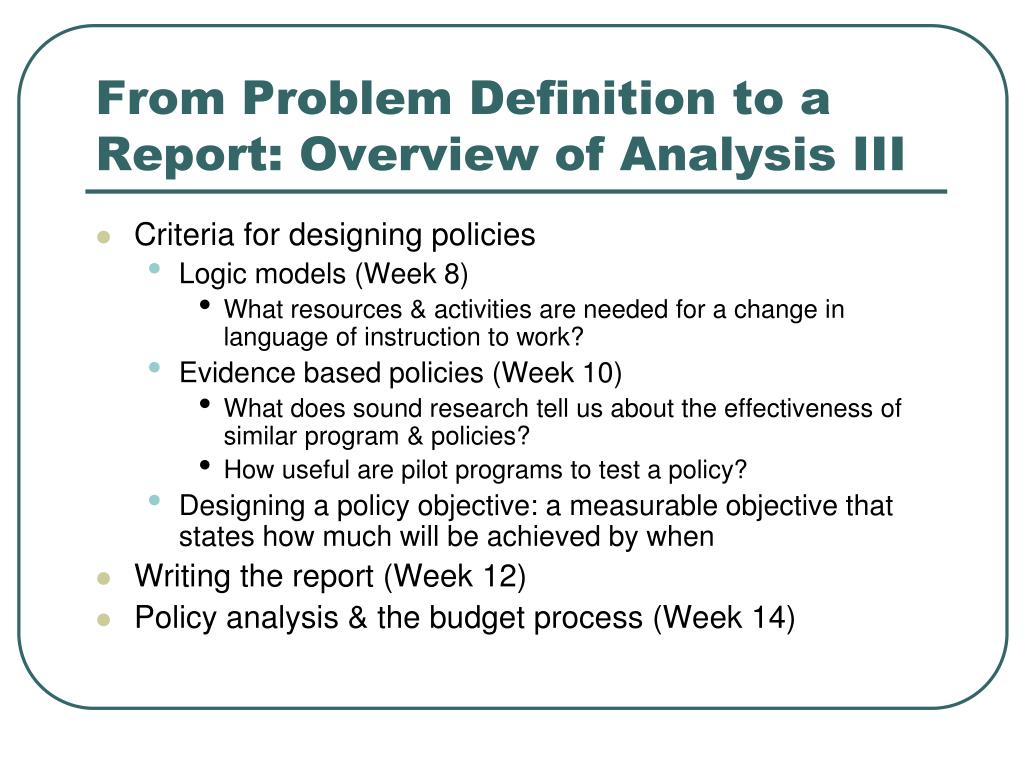 From Problem Definition to a Report: Overview of Analysis III

- Criteria for designing policies
  - Logic models (Week 8)
    - What resources & activities are needed for a change in language of instruction to work?
  - Evidence based policies (Week 10)
    - What does sound research tell us about the effectiveness of similar program & policies?
    - How useful are pilot programs to test a policy?
  - Designing a policy objective: a measurable objective that states how much will be achieved by when
- Writing the report (Week 12)
- Policy analysis & the budget process (Week 14)